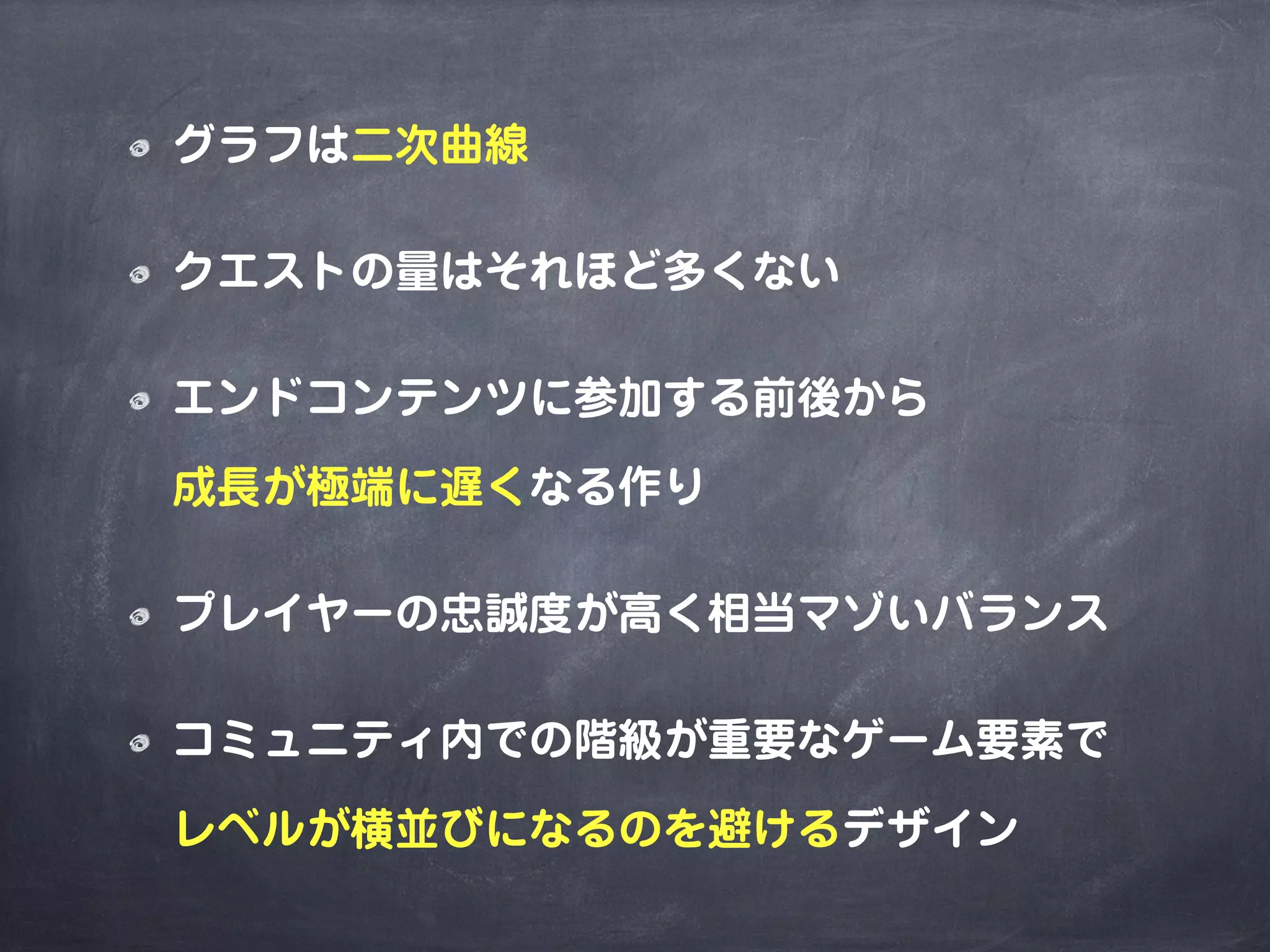 グラフは二次曲線

クエストの量はそれほど多くない

エンドコンテンツに参加する前後から成長が極端に遅くなる作り

プレイヤーの忠誠度が高く相当マゾいバランス

コミュニティ内での階級が重要なゲーム要素でレベルが横並びになるのを避けるデザイン